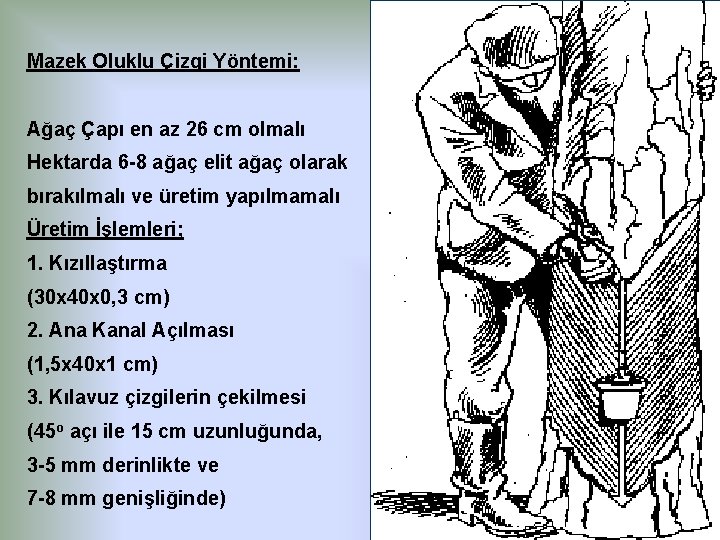 Mazek Oluklu Çizgi Yöntemi:

Ağaç Çapı en az 26 cm olmalı
Hektarda 6-8 ağaç elit ağaç olarak bırakılmalı ve üretim yapılmamalı

Üretim İşlemleri;
1. Kızıllaştırma
(30x40x0,3 cm)
2. Ana Kanal Açılması
(1,5x40x1 cm)
3. Kılavuz çizgilerin çekilmesi
($45^o$ açı ile 15 cm uzunluğunda, 3-5 mm derinlikte ve 7-8 mm genişliğinde)